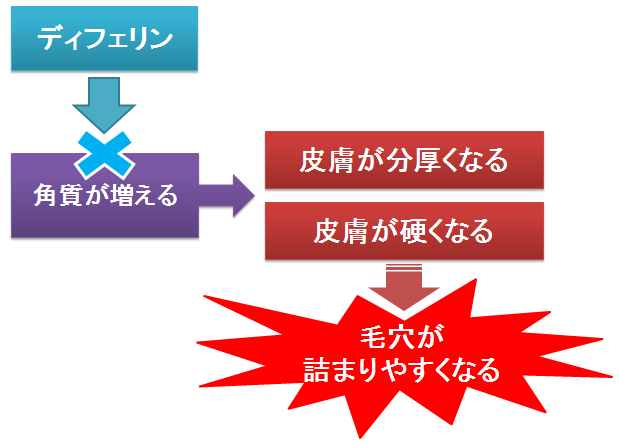 ディフェリン

角質が増える

皮膚が分厚くなる

皮膚が硬くなる

毛穴が
詰まりやすくなる